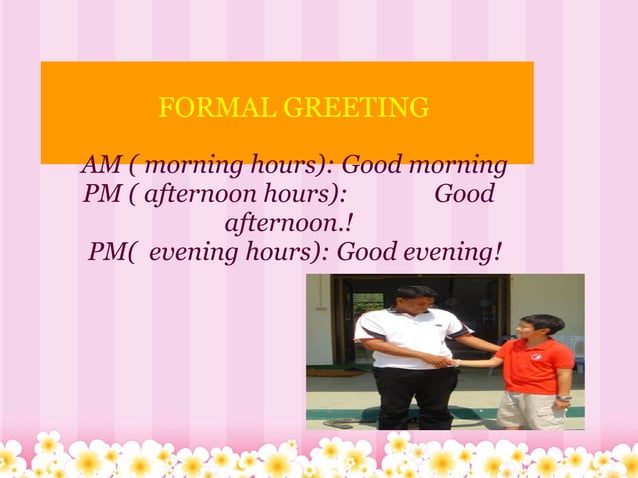 FORMAL GREETING

AM ( morning hours): Good morning
PM ( afternoon hours): Good afternoon.!
PM( evening hours): Good evening!